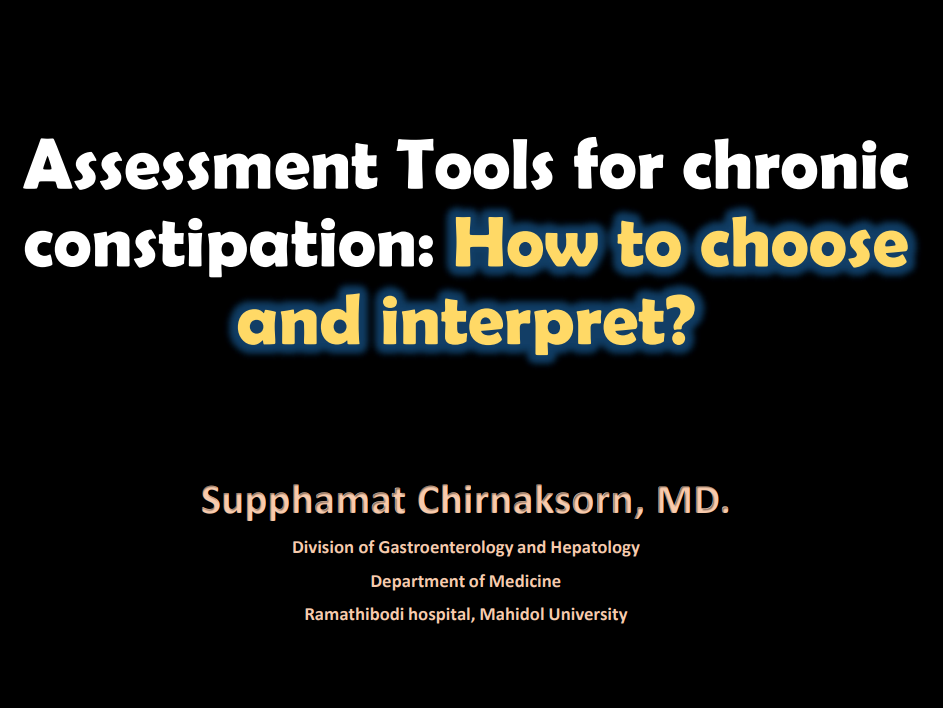 Assessment Tools for chronic constipation: How to choose and interpret?

Supphamat Chirnaksorn, MD.

Division of Gastroenterology and Hepatology

Department of Medicine

Ramathibodi hospital, Mahidol University